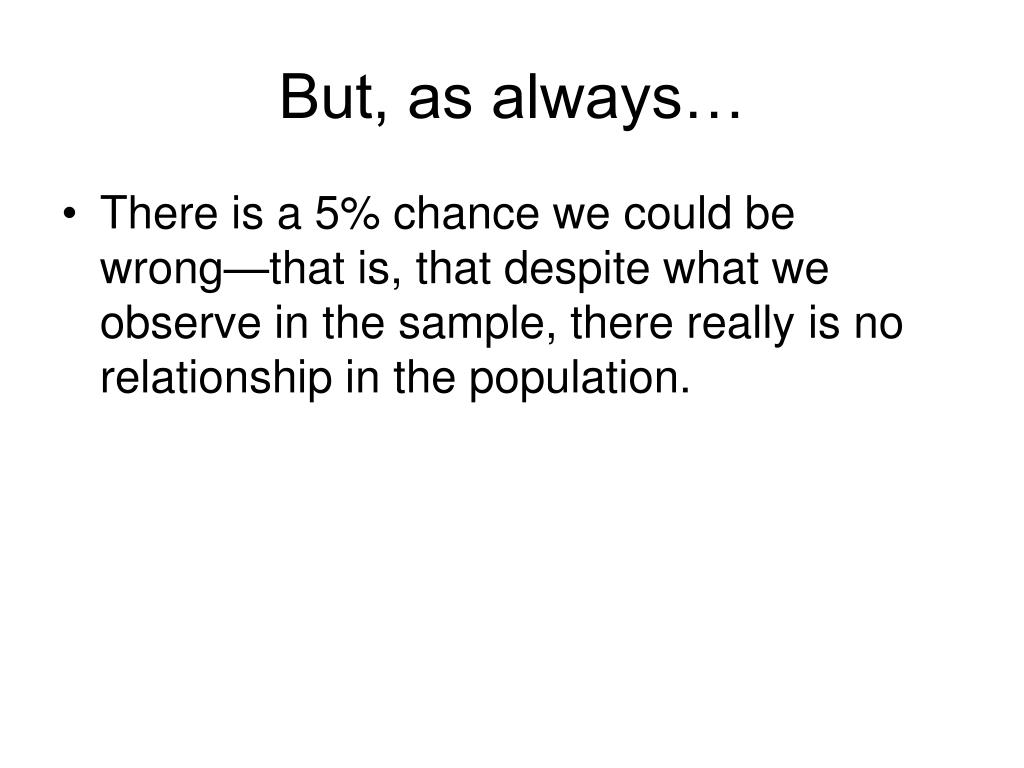 But, as always…

• There is a 5% chance we could be wrong—that is, that despite what we observe in the sample, there really is no relationship in the population.